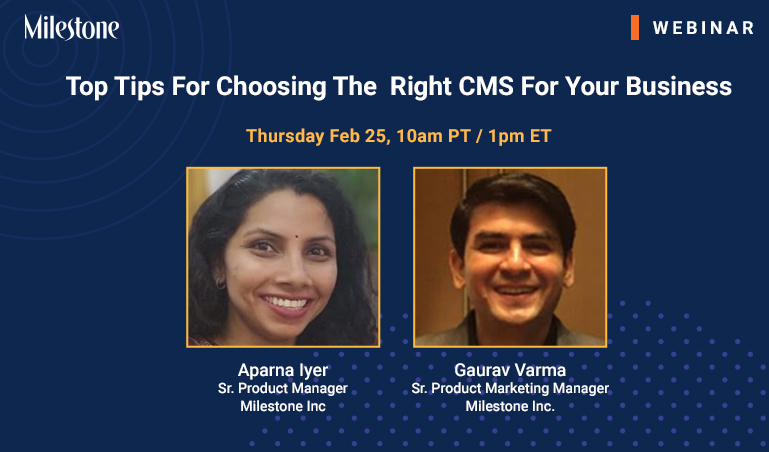 Milestone

WEBINAR

Top Tips For Choosing The Right CMS For Your Business

Thursday Feb 25, 10am PT / 1pm ET

Aparna Iyer
Sr. Product Manager
Milestone Inc

Gaurav Varma
Sr. Product Marketing Manager
Milestone Inc.